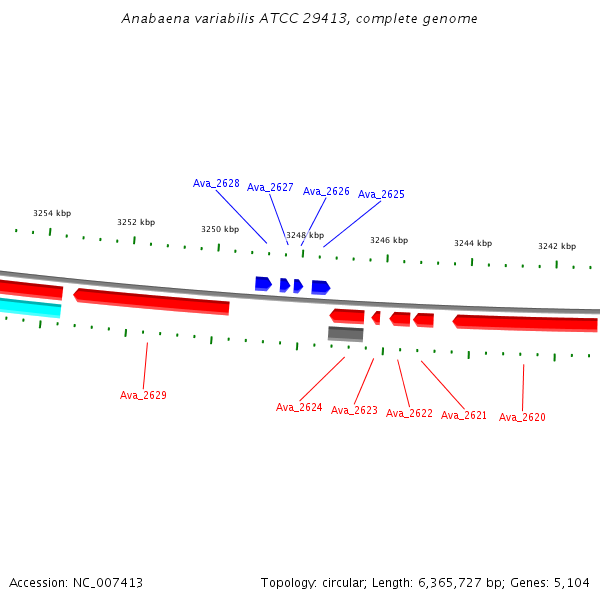 Anabaena variabilis ATCC 29413, complete genome

Ava_2628
Ava_2627
Ava_2626
Ava_2625

3254 kbp
3252 kbp
3250 kbp
3248 kbp
3246 kbp
3244 kbp
3242 kbp

Ava_2629
Ava_2624
Ava_2623
Ava_2622
Ava_2621
Ava_2620

Accession: NC_007413

Topology: circular; Length: 6,365,727 bp; Genes: 5,104